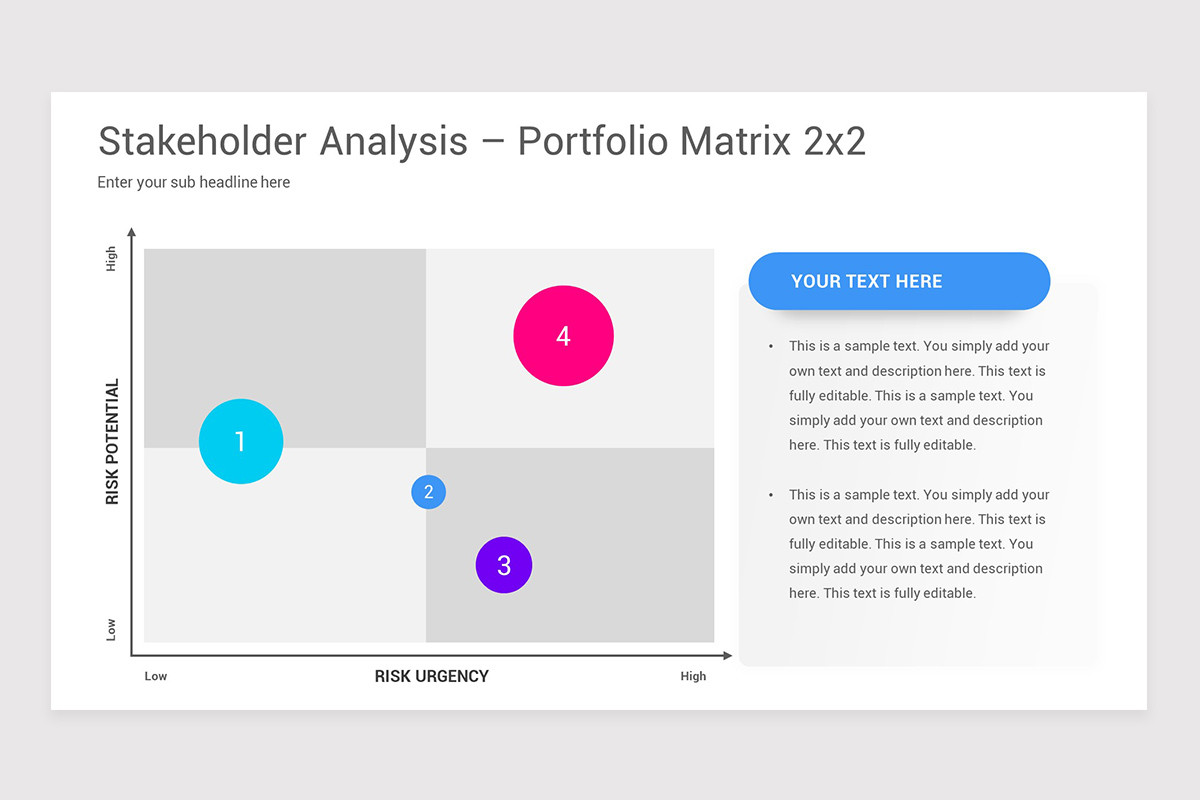 Stakeholder Analysis – Portfolio Matrix 2x2

Enter your sub headline here

High

RISK POTENTIAL

Low

4

1

2

3

Low

RISK URGENCY

High

YOUR TEXT HERE

• This is a sample text. You simply add your own text and description here. This text is fully editable. This is a sample text. You simply add your own text and description here. This text is fully editable.

• This is a sample text. You simply add your own text and description here. This text is fully editable. This is a sample text. You simply add your own text and description here. This text is fully editable.